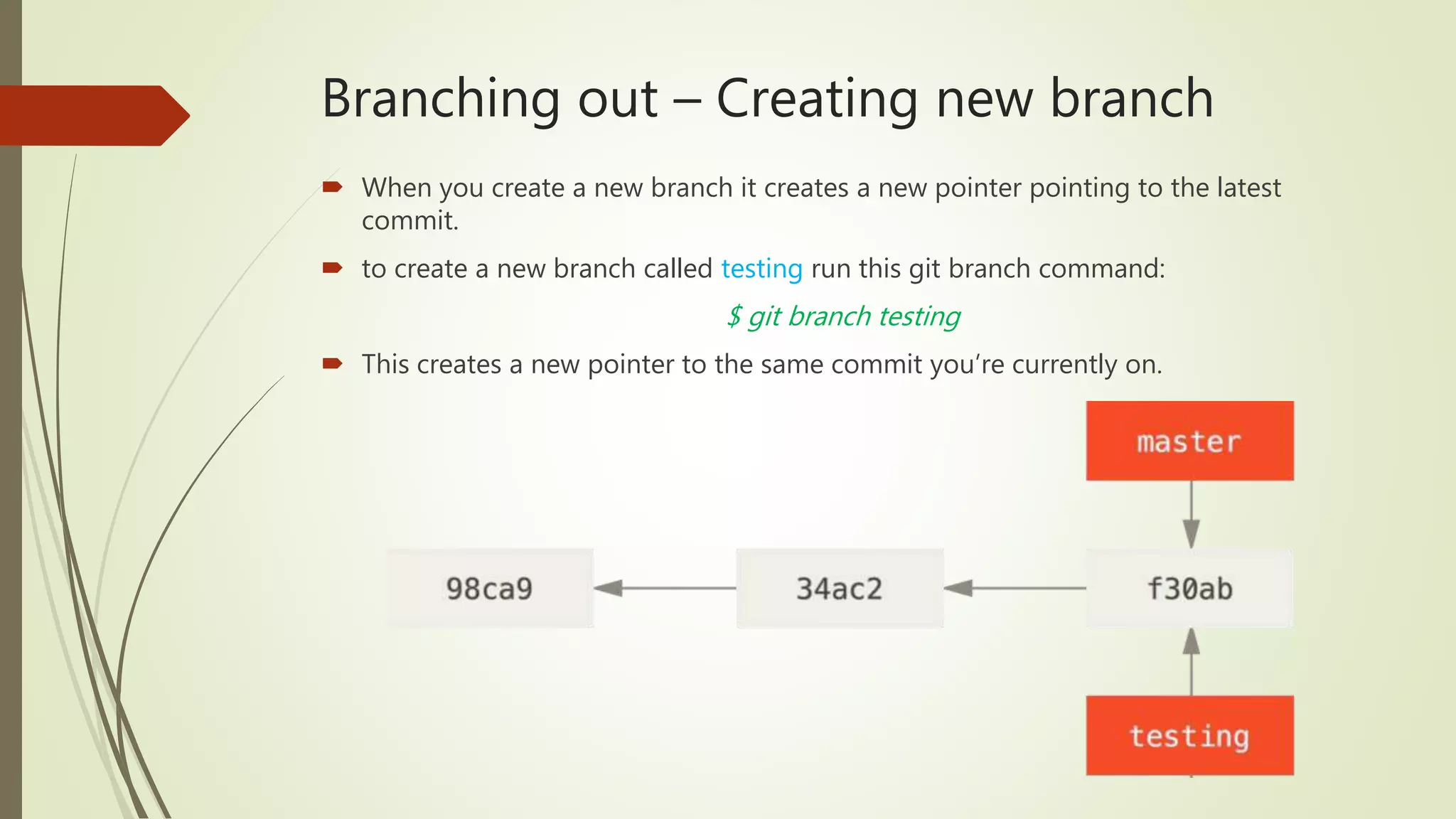 Branching out – Creating new branch

When you create a new branch it creates a new pointer pointing to the latest commit.

to create a new branch called testing run this git branch command:

$ git branch testing

This creates a new pointer to the same commit you're currently on.

master

98ca9

34ac2

f30ab

testing